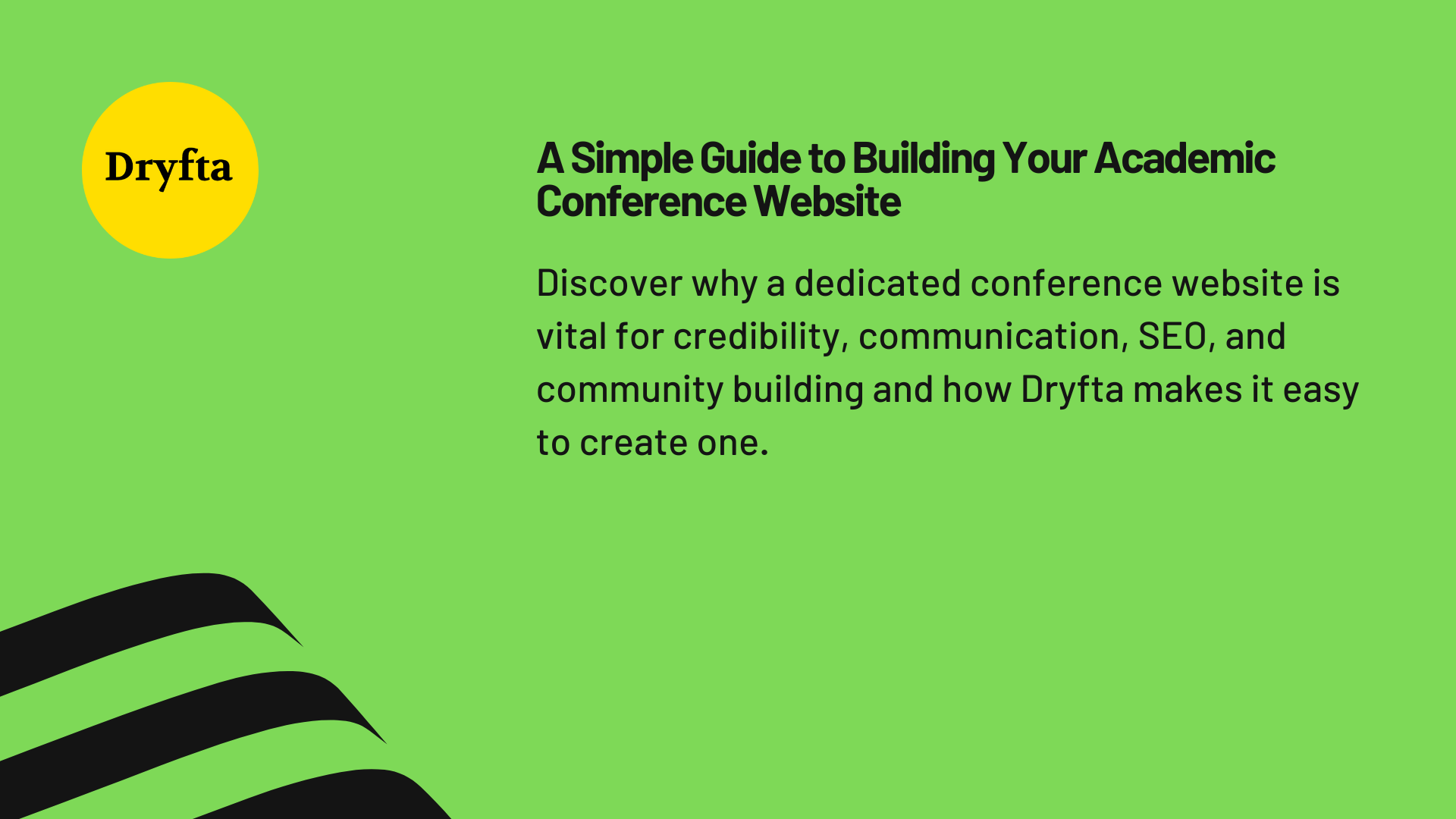 Dryfta

A Simple Guide to Building Your Academic Conference Website

Discover why a dedicated conference website is vital for credibility, communication, SEO, and community building and how Dryfta makes it easy to create one.